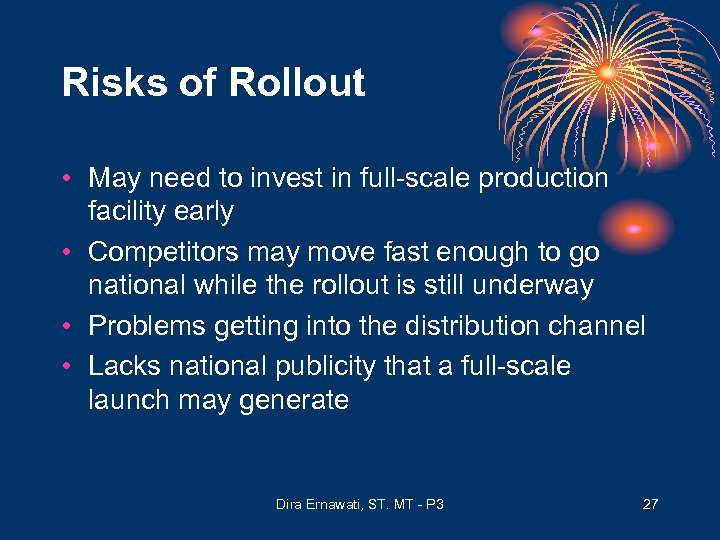 Risks of Rollout

• May need to invest in full-scale production facility early
• Competitors may move fast enough to go national while the rollout is still underway
• Problems getting into the distribution channel
• Lacks national publicity that a full-scale launch may generate

Dira Ernawati, ST. MT - P3

27